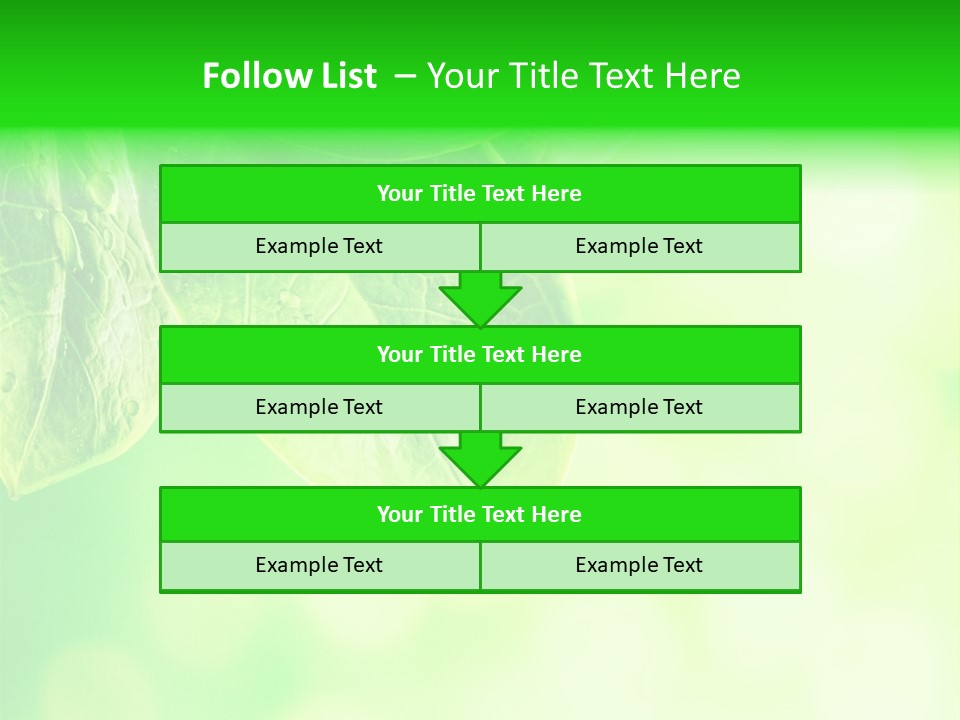 Follow List – Your Title Text Here

| Your Title Text Here | |
|---|---|
| Example Text | Example Text |

| Your Title Text Here | |
|---|---|
| Example Text | Example Text |

| Your Title Text Here | |
|---|---|
| Example Text | Example Text |